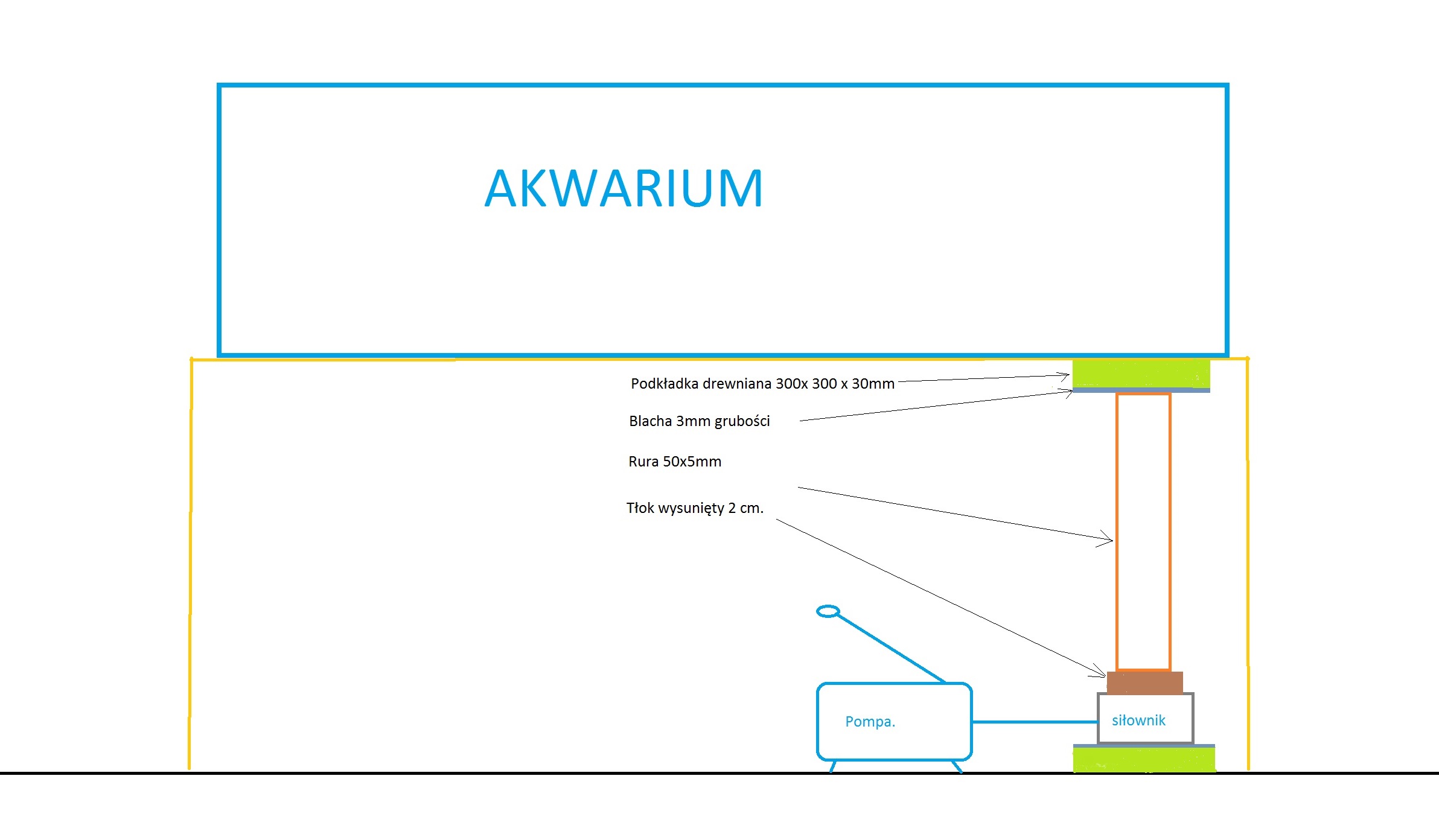 AKWARIUM

Podkładka drewniana 300x 300 x 30mm

Blacha 3mm grubości

Rura 50x5mm

Tłok wysunięty 2 cm.

Pompa.

siłownik